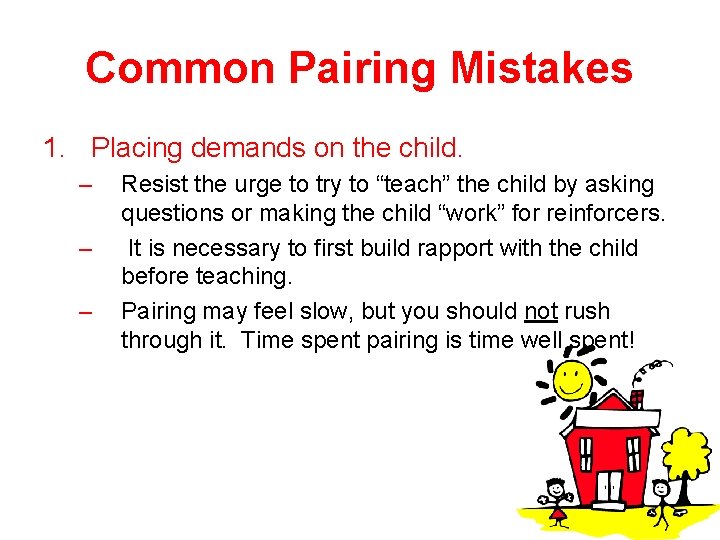 Common Pairing Mistakes

1. Placing demands on the child.

– Resist the urge to try to “teach” the child by asking questions or making the child “work” for reinforcers.

– It is necessary to first build rapport with the child before teaching.

– Pairing may feel slow, but you should not rush through it. Time spent pairing is time well spent!